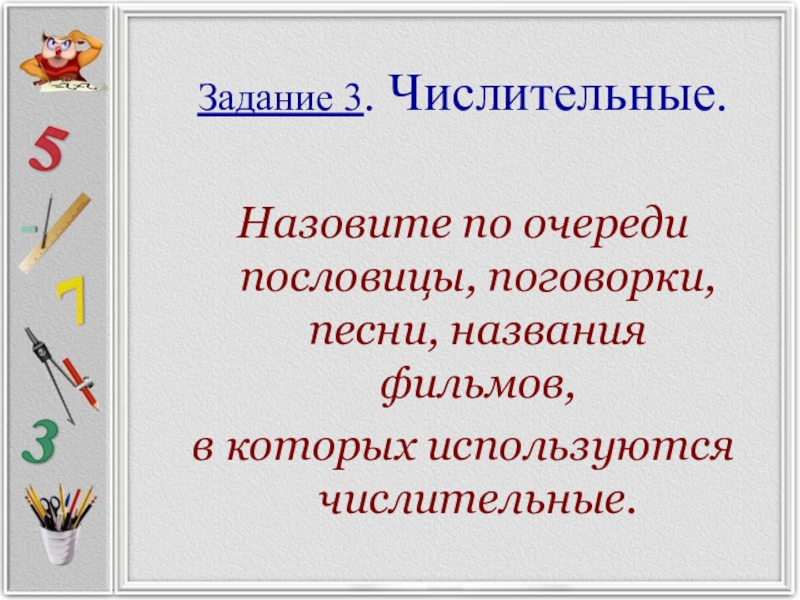 5
7
3

Задание 3. Числительные.

Назовите по очереди пословицы, поговорки, песни, названия фильмов, в которых используются числительные.